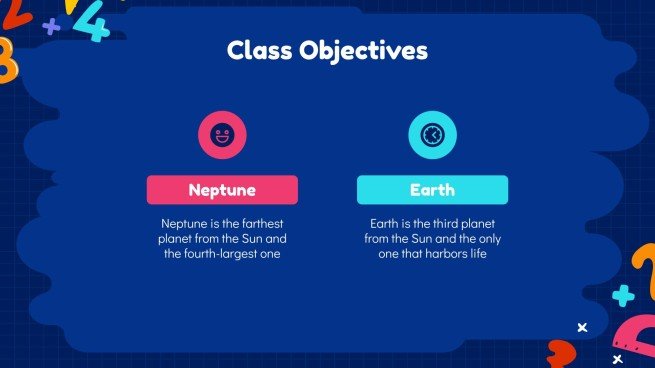 Class Objectives

Neptune

Neptune is the farthest planet from the Sun and the fourth-largest one

Earth

Earth is the third planet from the Sun and the only one that harbors life